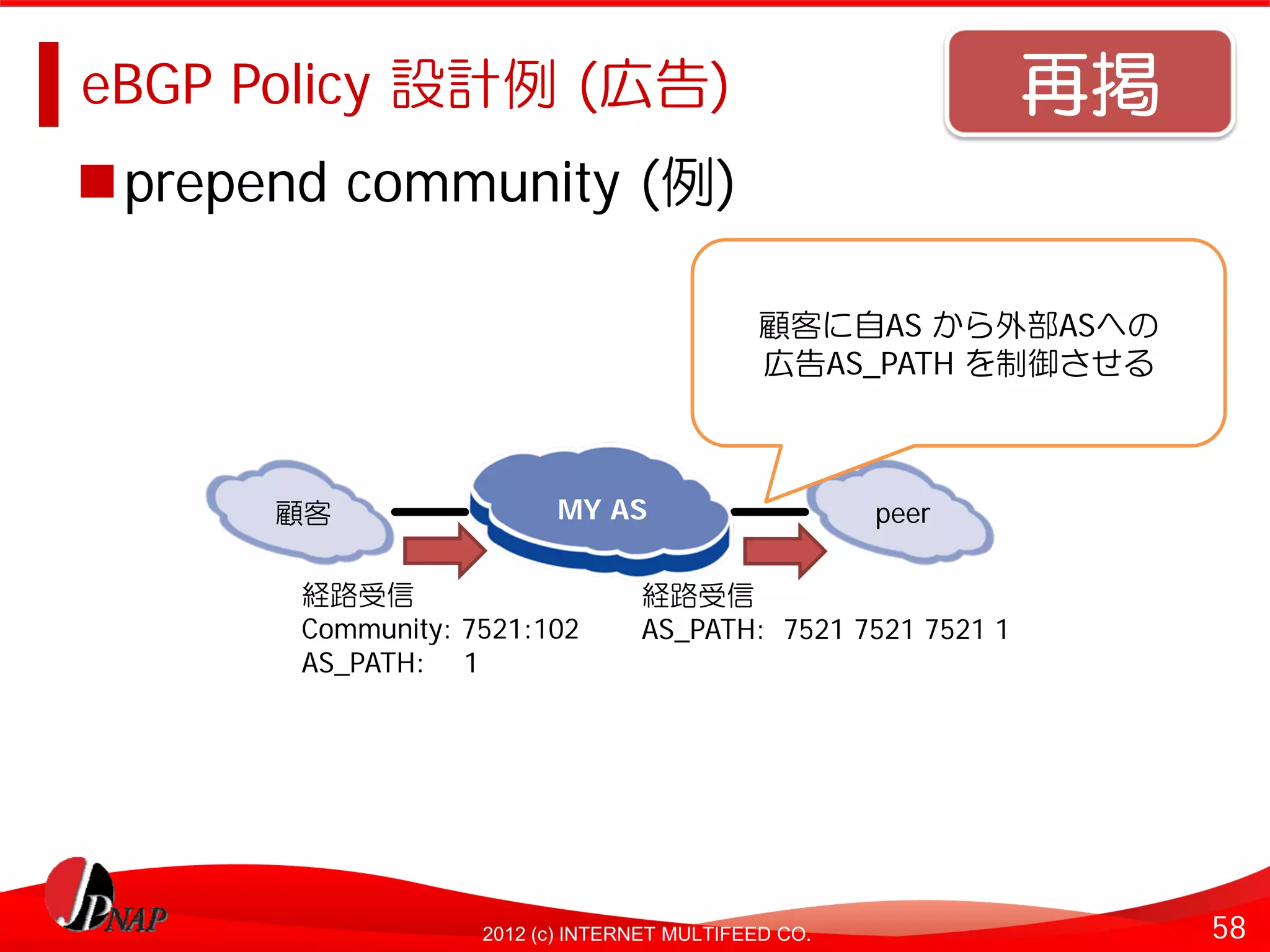 eBGP Policy 設計例 (広告)

再掲

prepend community (例)

顧客に自AS から外部ASへの広告AS_PATH を制御させる

顧客

MY AS

peer

経路受信
Community: 7521:102
AS_PATH: 1

経路受信
AS_PATH: 7521 7521 7521 1

JPNAP

2012 (c) INTERNET MULTIFEED CO.

58